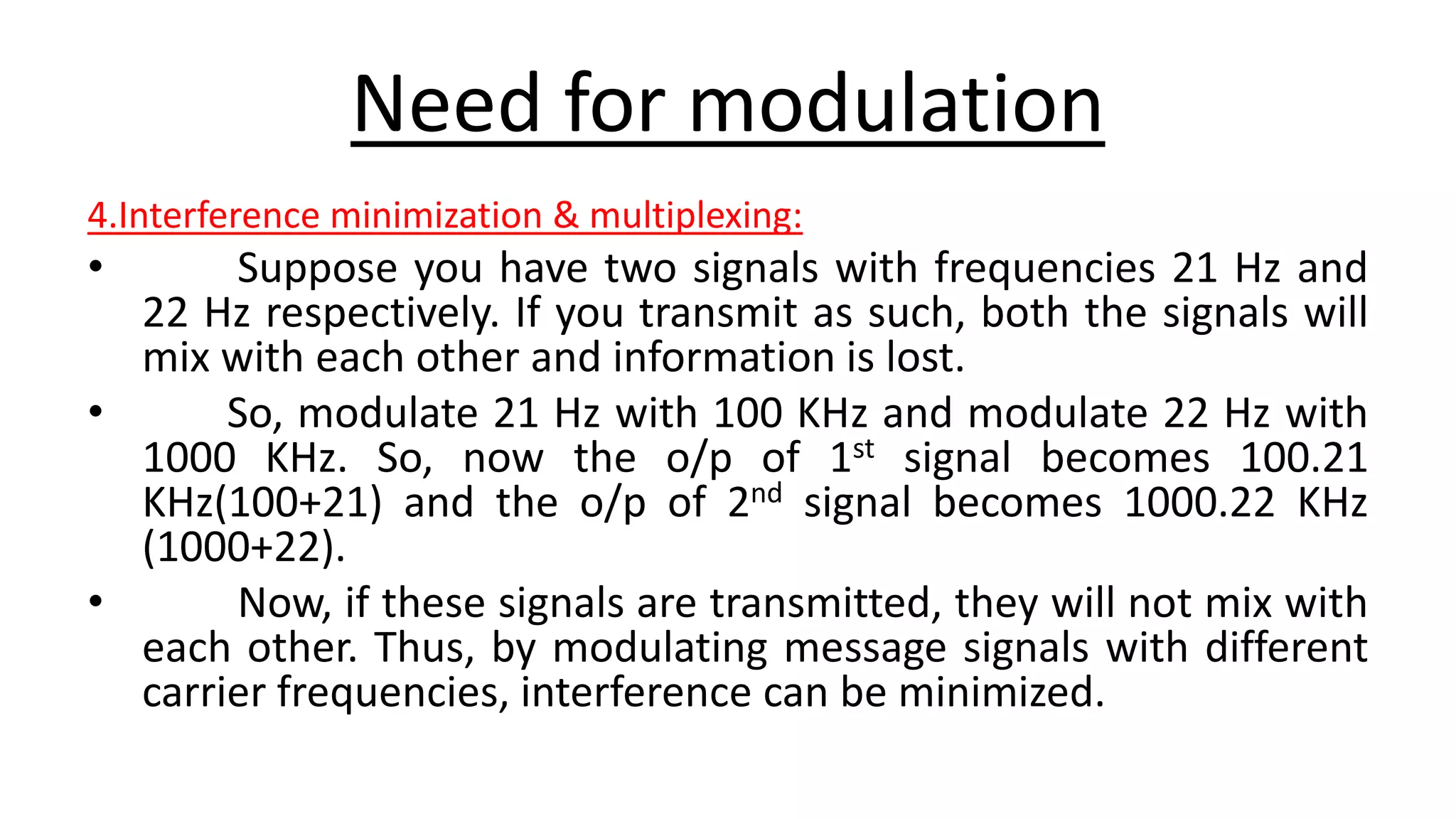 Need for modulation

4.Interference minimization & multiplexing:

• Suppose you have two signals with frequencies 21 Hz and 22 Hz respectively. If you transmit as such, both the signals will mix with each other and information is lost.

• So, modulate 21 Hz with 100 KHz and modulate 22 Hz with 1000 KHz. So, now the o/p of 1$^{st}$ signal becomes 100.21 KHz(100+21) and the o/p of 2$^{nd}$ signal becomes 1000.22 KHz (1000+22).

• Now, if these signals are transmitted, they will not mix with each other. Thus, by modulating message signals with different carrier frequencies, interference can be minimized.